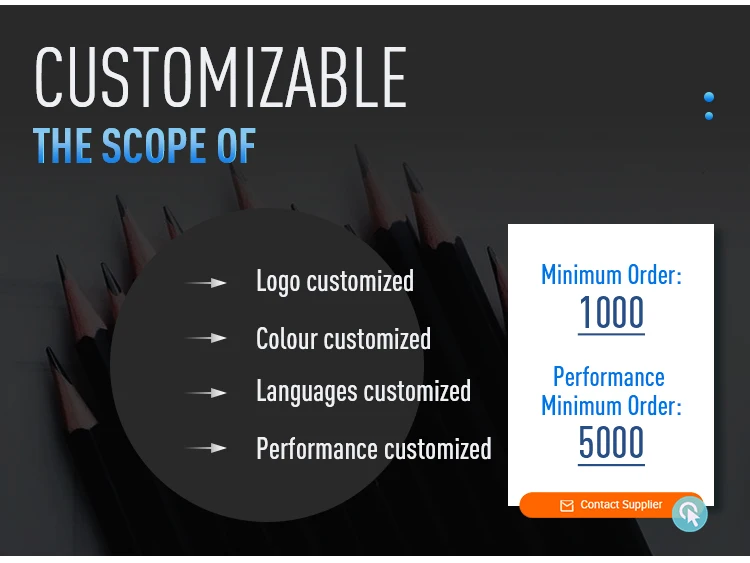 CUSTOMIZABLE
THE SCOPE OF

Logo customized
Colour customized
Languages customized
Performance customized

Minimum Order:
1000

Performance Minimum Order:
5000

Contact Supplier